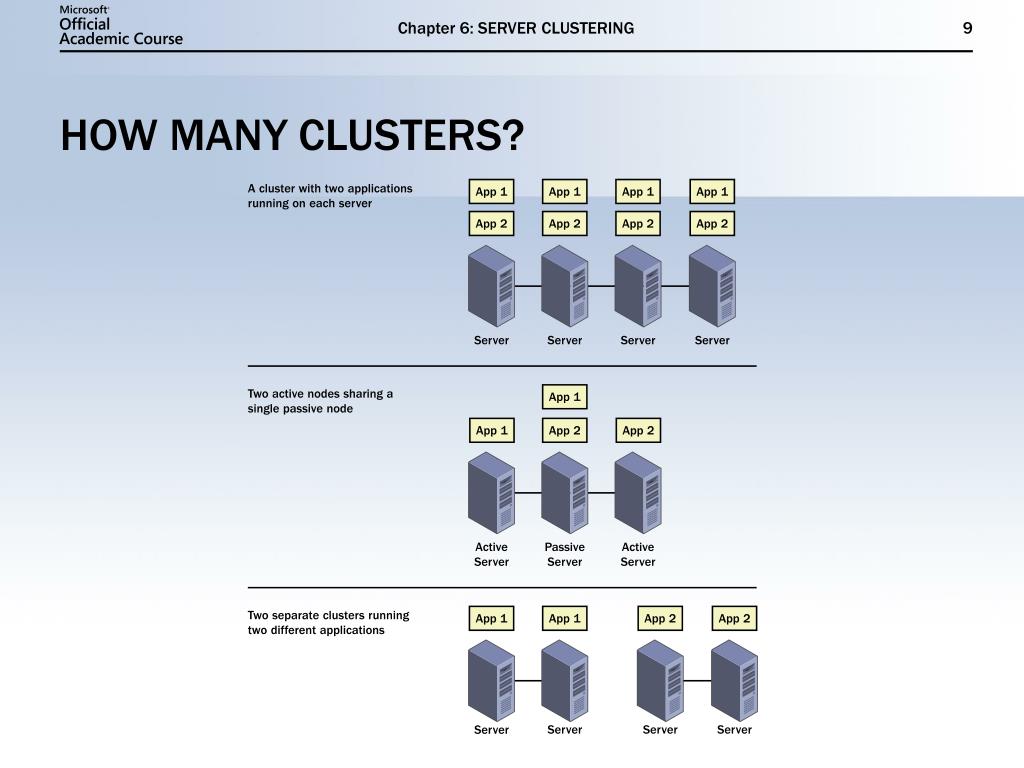 Microsoft Official Academic Course

Chapter 6: SERVER CLUSTERING

9

HOW MANY CLUSTERS?

A cluster with two applications running on each server

App 1 App 1 App 1 App 1

App 2 App 2 App 2 App 2

Server Server Server Server

Two active nodes sharing a single passive node

App 1

App 1 App 2 App 2

Active Server Passive Server Active Server

Two separate clusters running two different applications

App 1 App 1 App 2 App 2

Server Server Server Server